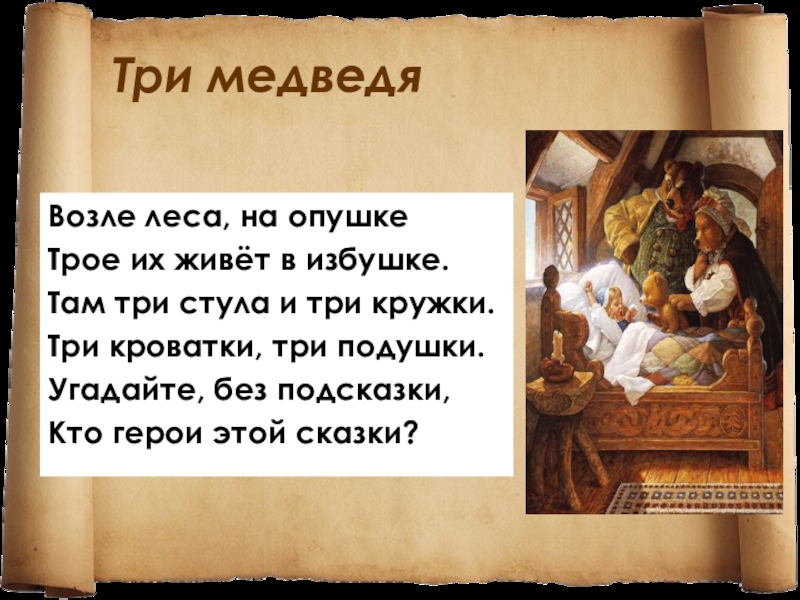 Три медведя

Возле леса, на опушке
Трое их живёт в избушке.
Там три стула и три кружки.
Три кроватки, три подушки.
Угадайте, без подсказки,
Кто герои этой сказки?